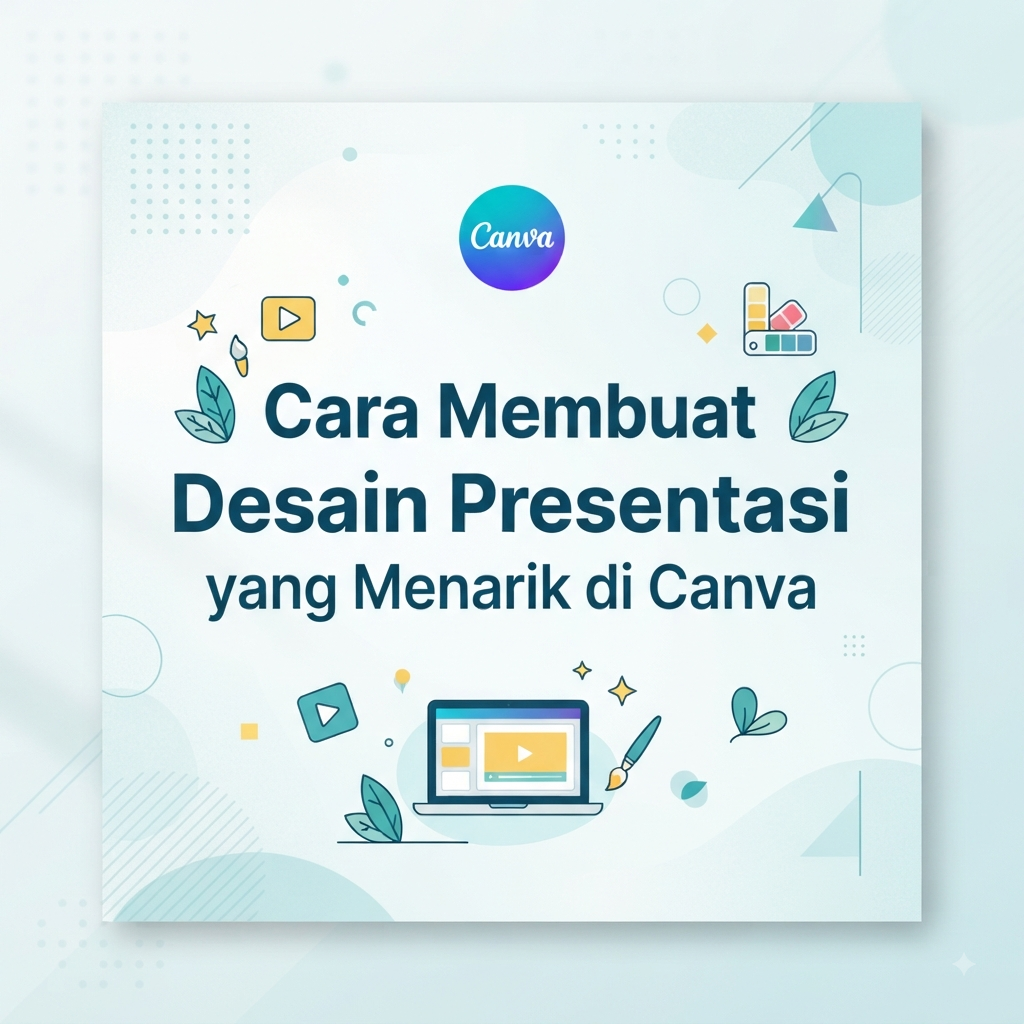 Canva

Cara Membuat Desain Presentasi yang Menarik di Canva